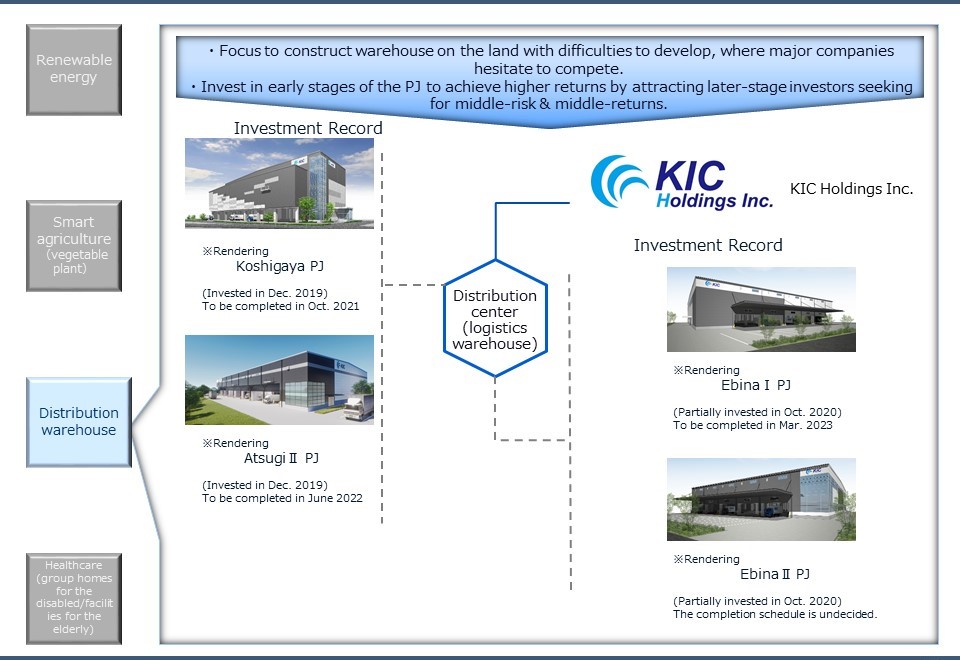 Renewable energy

Smart agriculture (vegetable plant)

Distribution warehouse

Healthcare (group homes for the disabled/facilities for the elderly)

・Focus to construct warehouse on the land with difficulties to develop, where major companies hesitate to compete.
・Invest in early stages of the PJ to achieve higher returns by attracting later-stage investors seeking for middle-risk & middle-returns.

Investment Record

※Rendering
Koshigaya PJ

(Invested in Dec. 2019)
To be completed in Oct. 2021

※Rendering
Atsugi Ⅱ PJ

(Invested in Dec. 2019)
To be completed in June 2022

Distribution center (logistics warehouse)

KIC Holdings Inc.

KIC Holdings Inc.

Investment Record

※Rendering
Ebina Ⅰ PJ

(Partially invested in Oct. 2020)
To be completed in Mar. 2023

※Rendering
Ebina Ⅱ PJ

(Partially invested in Oct. 2020)
The completion schedule is undecided.